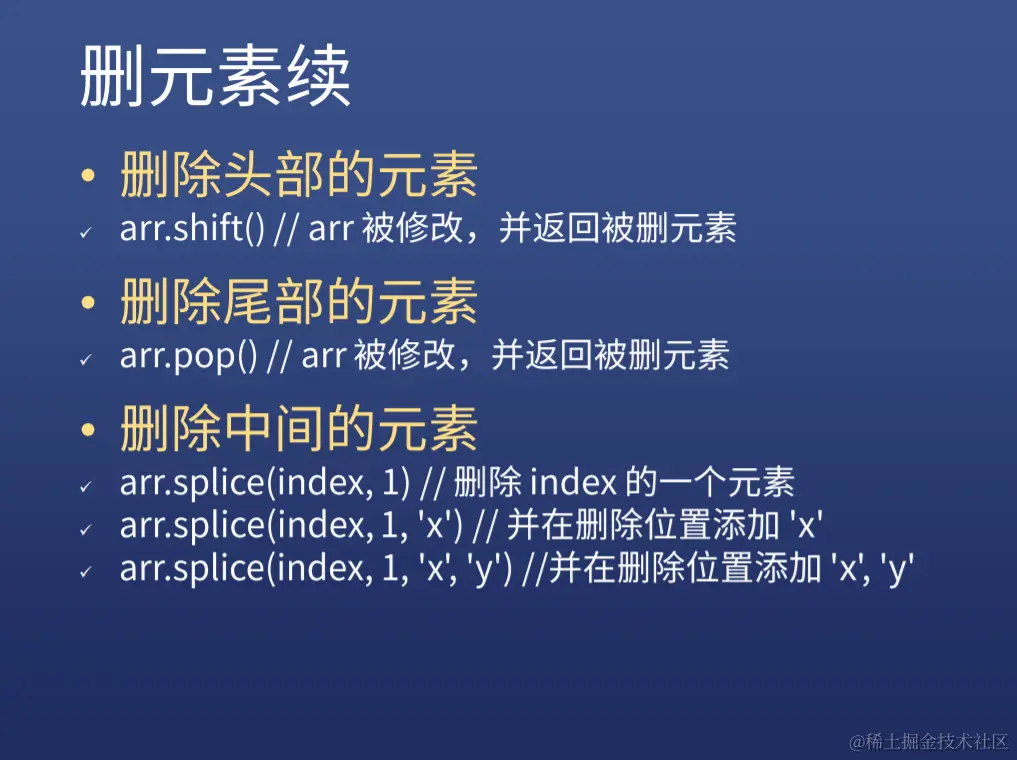 删元素续

• 删除头部的元素
✓ arr.shift() // arr 被修改，并返回被删元素

• 删除尾部的元素
✓ arr.pop() // arr 被修改，并返回被删元素

• 删除中间的元素
✓ arr.splice(index, 1) // 删除 index 的一个元素
✓ arr.splice(index, 1, 'x') // 并在删除位置添加 'x'
✓ arr.splice(index, 1, 'x', 'y') //并在删除位置添加 'x', 'y'

@稀土掘金技术社区